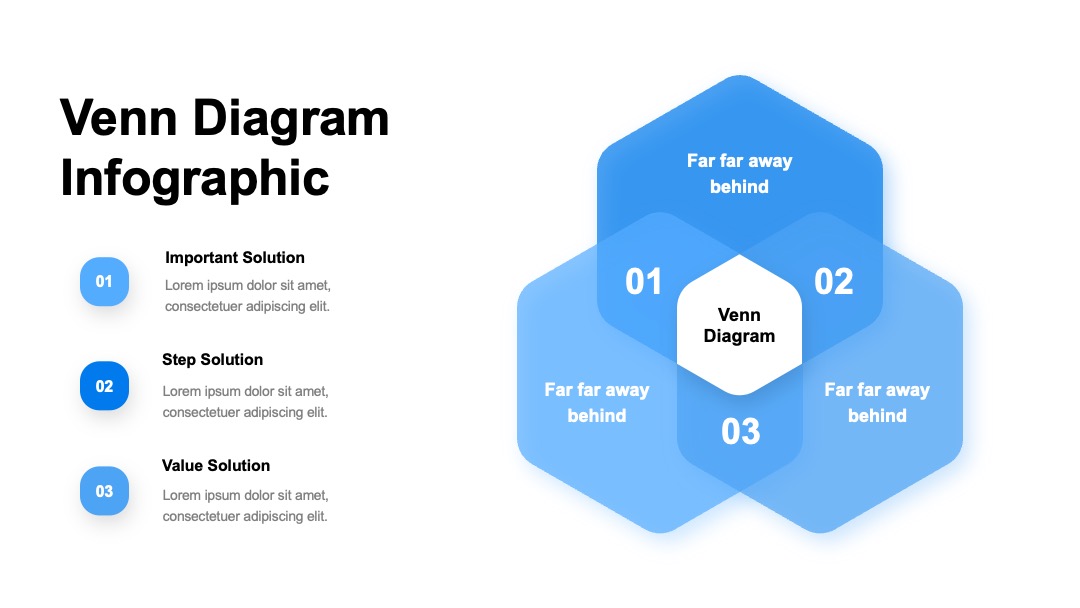 Venn Diagram Infographic

01
Important Solution
Lorem ipsum dolor sit amet, consectetuer adipiscing elit.

02
Step Solution
Lorem ipsum dolor sit amet, consectetuer adipiscing elit.

03
Value Solution
Lorem ipsum dolor sit amet, consectetuer adipiscing elit.

Far far away behind

01

02

Venn Diagram

Far far away behind

Far far away behind

03